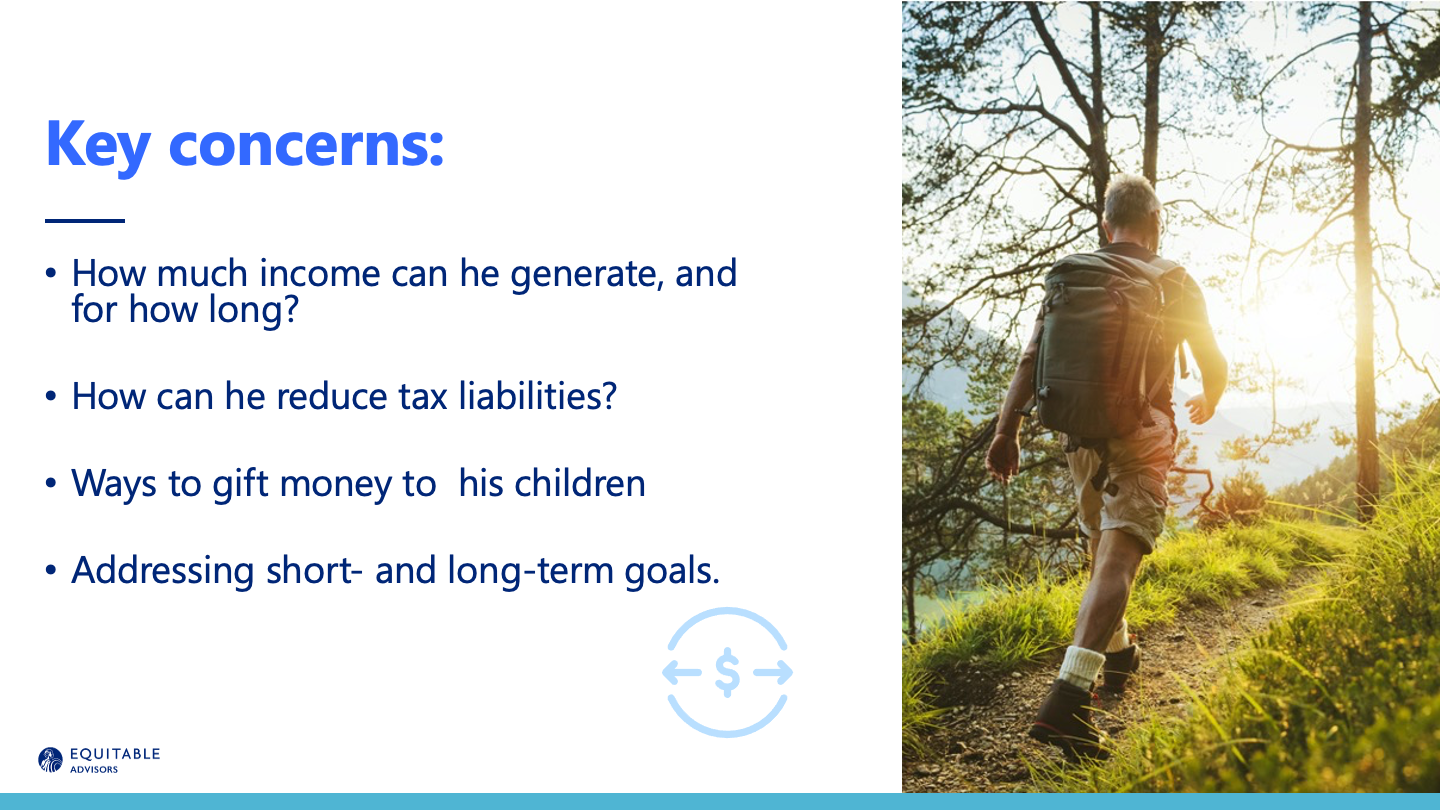 Key concerns:

• How much income can he generate, and for how long?

• How can he reduce tax liabilities?

• Ways to gift money to  his children

• Addressing short- and long-term goals.

$

EQUITABLE
ADVISORS